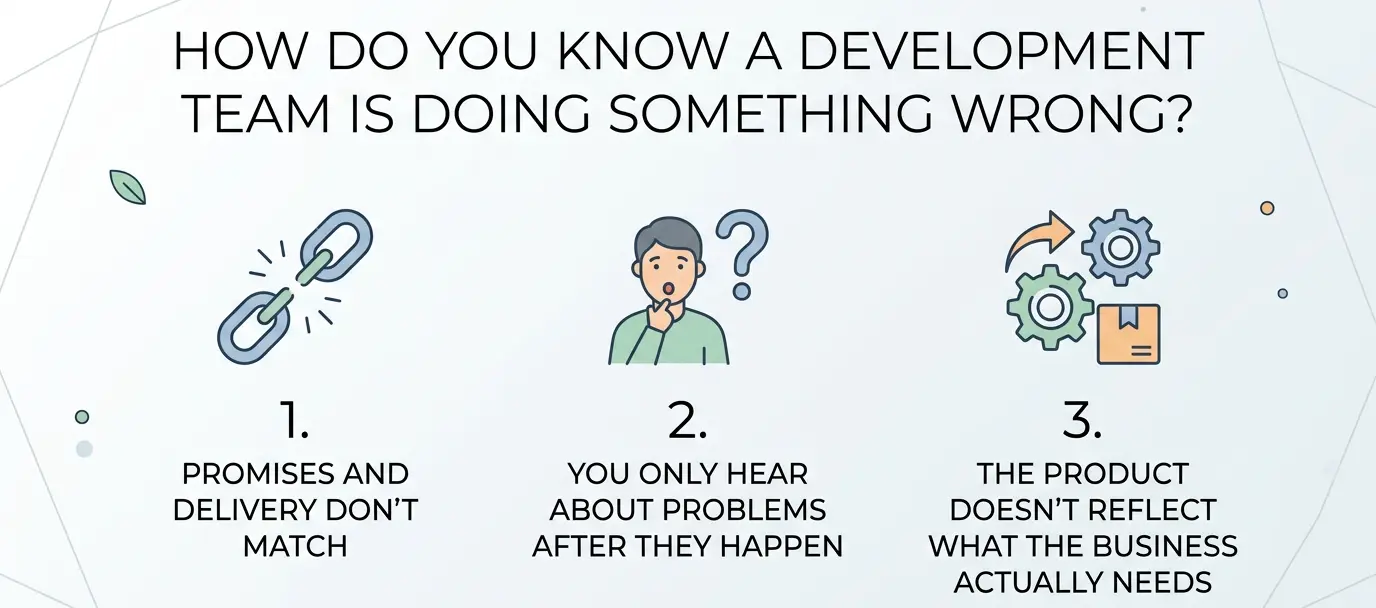 HOW DO YOU KNOW A DEVELOPMENT TEAM IS DOING SOMETHING WRONG?

1.
PROMISES AND DELIVERY DON'T MATCH

2.
YOU ONLY HEAR ABOUT PROBLEMS AFTER THEY HAPPEN

3.
THE PRODUCT DOESN'T REFLECT WHAT THE BUSINESS ACTUALLY NEEDS